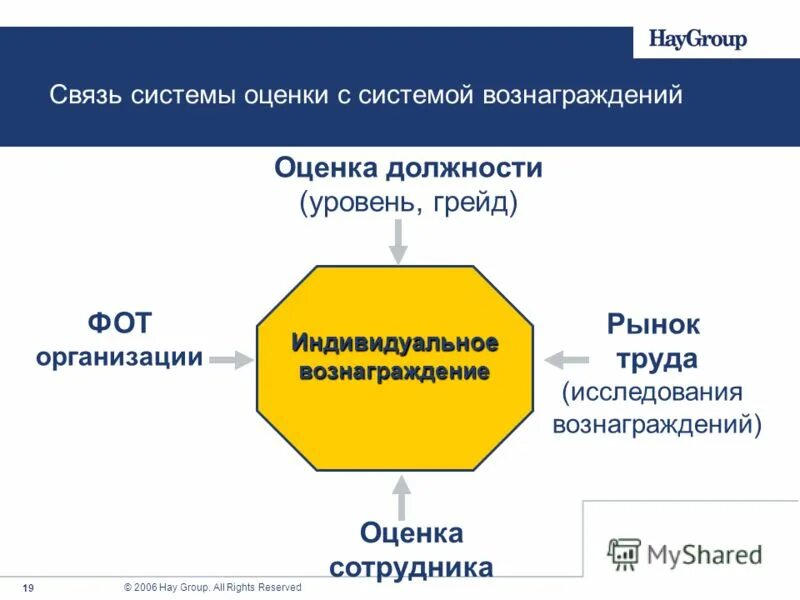 HayGroup

Связь системы оценки с системой вознаграждений

Оценка должности
(уровень, грейд)

ФОТ
организации

Индивидуальное
вознаграждение

Рынок
труда
(исследования
вознаграждений)

Оценка
сотрудника

MyShared

19

© 2006 Hay Group. All Rights Reserved